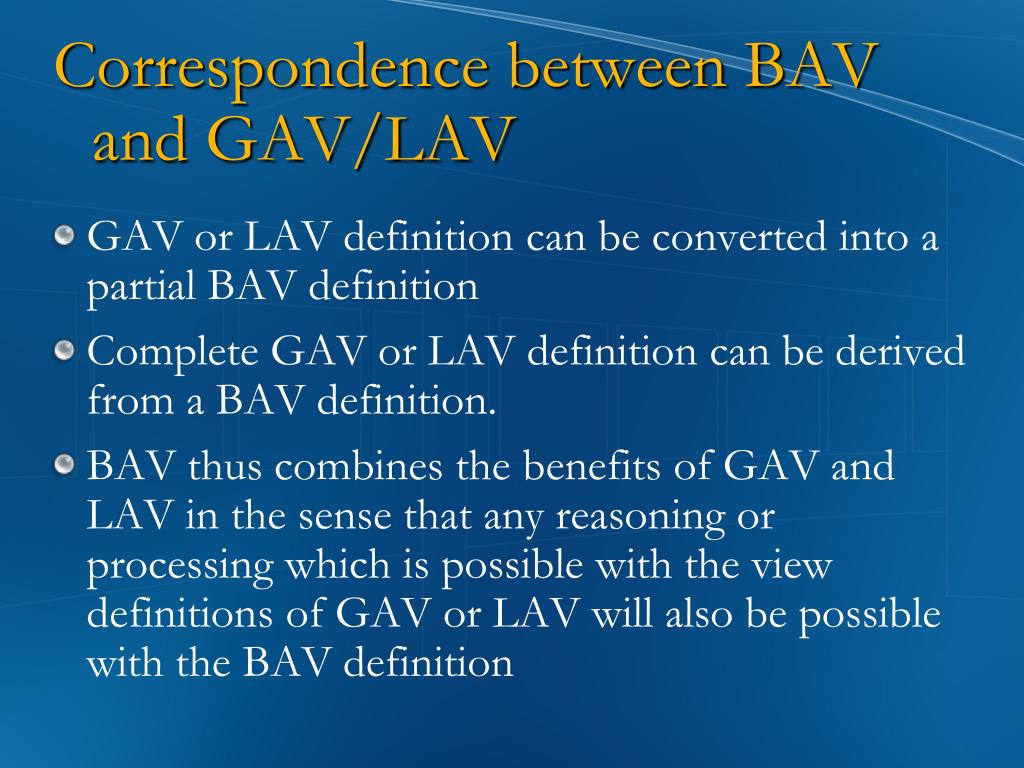 Correspondence between BAV and GAV/LAV

GAV or LAV definition can be converted into a partial BAV definition

Complete GAV or LAV definition can be derived from a BAV definition.

BAV thus combines the benefits of GAV and LAV in the sense that any reasoning or processing which is possible with the view definitions of GAV or LAV will also be possible with the BAV definition